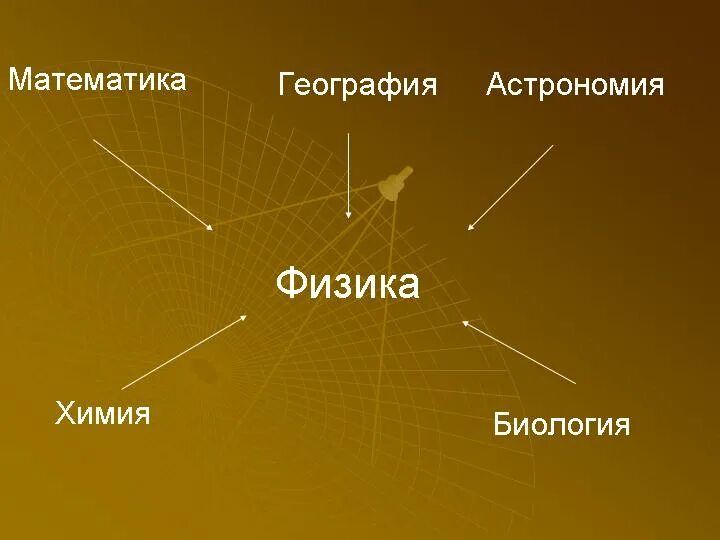 Математика

География

Астрономия

Физика

Химия

Биология